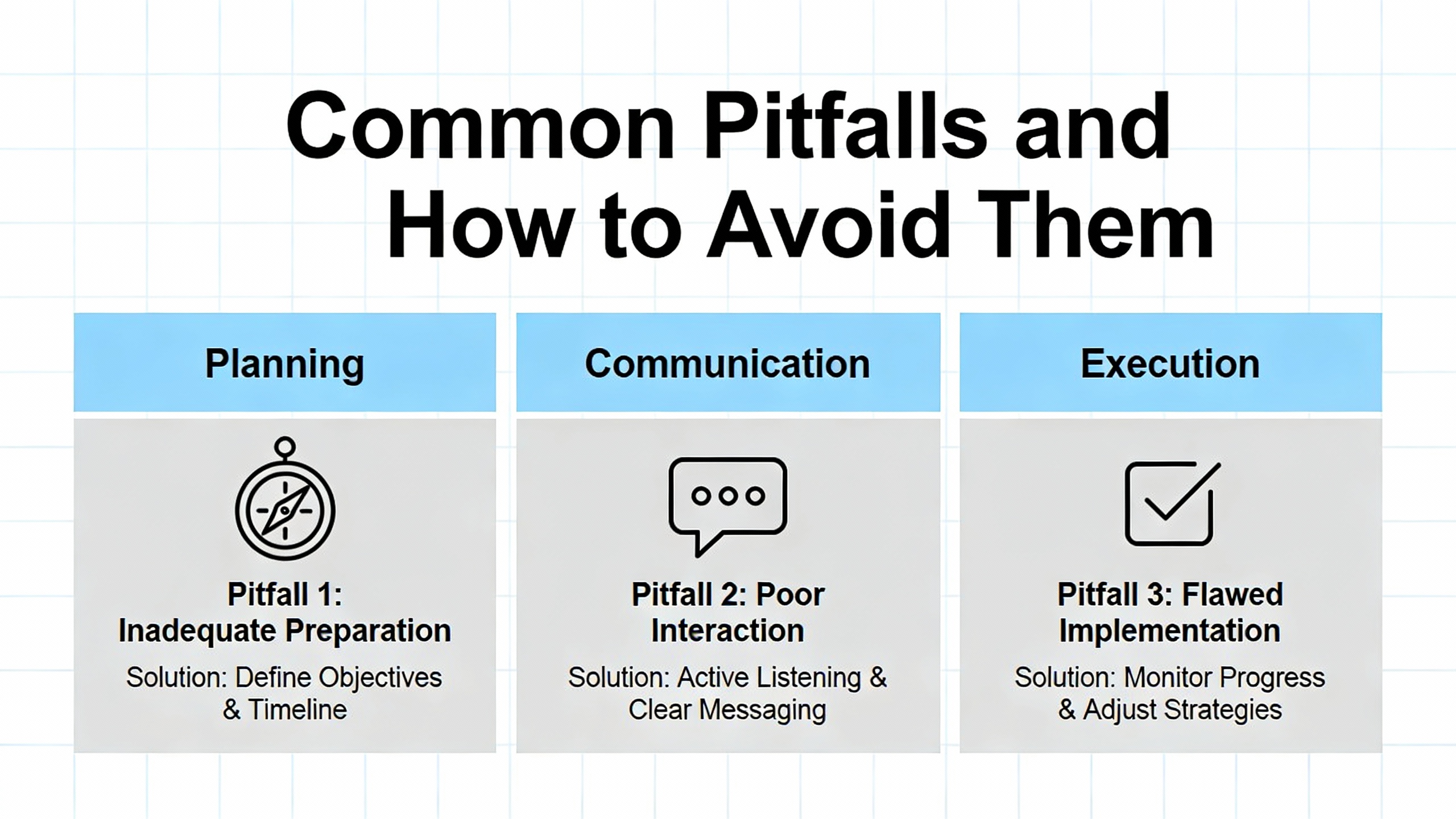 Common Pitfalls and How to Avoid Them

Planning

Pitfall 1: Inadequate Preparation

Solution: Define Objectives & Timeline

Communication

Pitfall 2: Poor Interaction

Solution: Active Listening & Clear Messaging

Execution

Pitfall 3: Flawed Implementation

Solution: Monitor Progress & Adjust Strategies